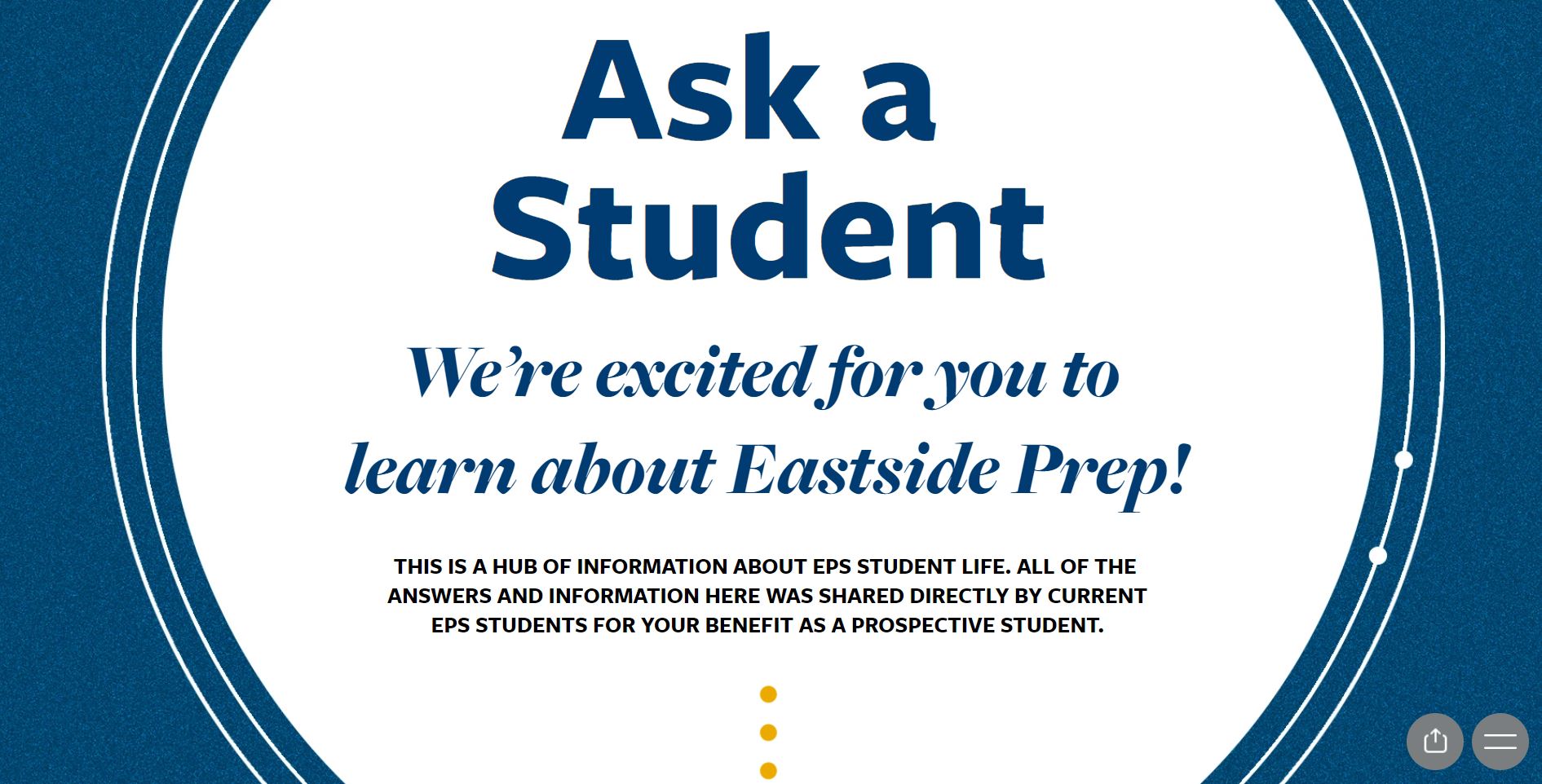 Ask a Student

We're excited for you to learn about Eastside Prep!

THIS IS A HUB OF INFORMATION ABOUT EPS STUDENT LIFE. ALL OF THE ANSWERS AND INFORMATION HERE WAS SHARED DIRECTLY BY CURRENT EPS STUDENTS FOR YOUR BENEFIT AS A PROSPECTIVE STUDENT.